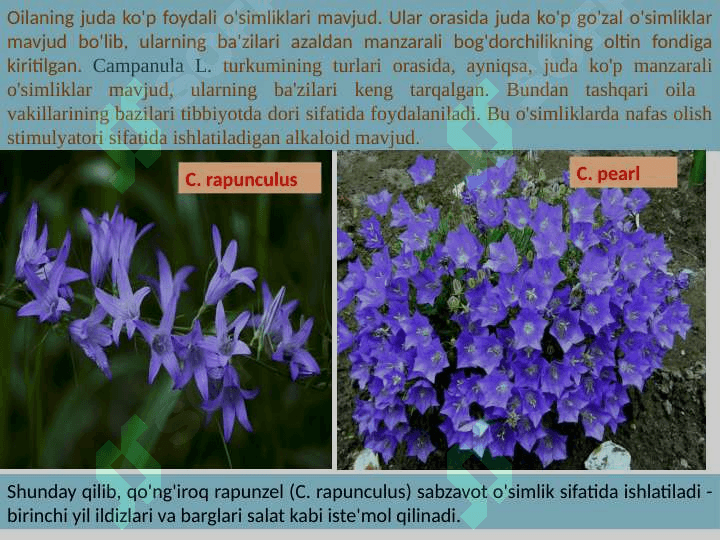 Oilaning juda ko'p foydali o'simliklari mavjud. Ular orasida juda ko'p go'zal o'simliklar mavjud bo'lib, ularning ba'zilari azaldan manzarali bog'dorchilikning oltin fondiga kiritilgan. Campanula L. turkumining turlari orasida, ayniqsa, juda ko'p manzarali o'simliklar mavjud, ularning ba'zilari keng tarqalgan. Bundan tashqari oila vakillarining bazilari tibbiyotda dori sifatida foydalaniladi. Bu o'simliklarda nafas olish stimulyatori sifatida ishlatiladigan alkaloid mavjud.

C. rapunculus

C. pearl

Shunday qilib, qo'ng'iroq rapunzel (C. rapunculus) sabzavot o'simlik sifatida ishlatiladi - birinchi yil ildizlari va barglari salat kabi iste'mol qilinadi.